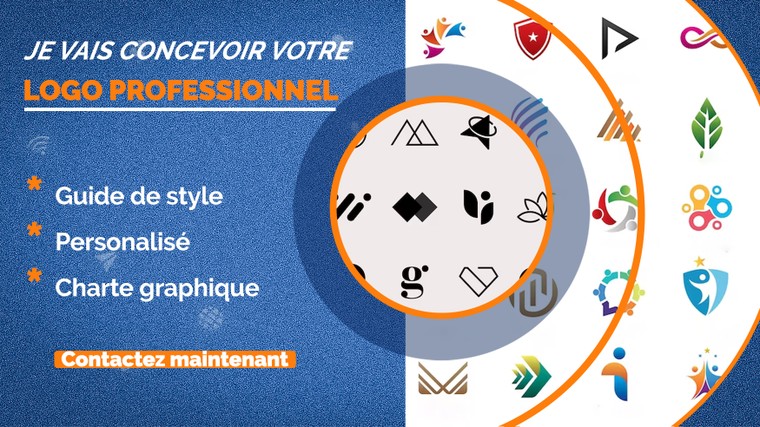 JE VAIS CONCEVOIR VOTRE
LOGO PROFESSIONNEL

* Guide de style
* Personalisé
* Charte graphique

Contactez maintenant